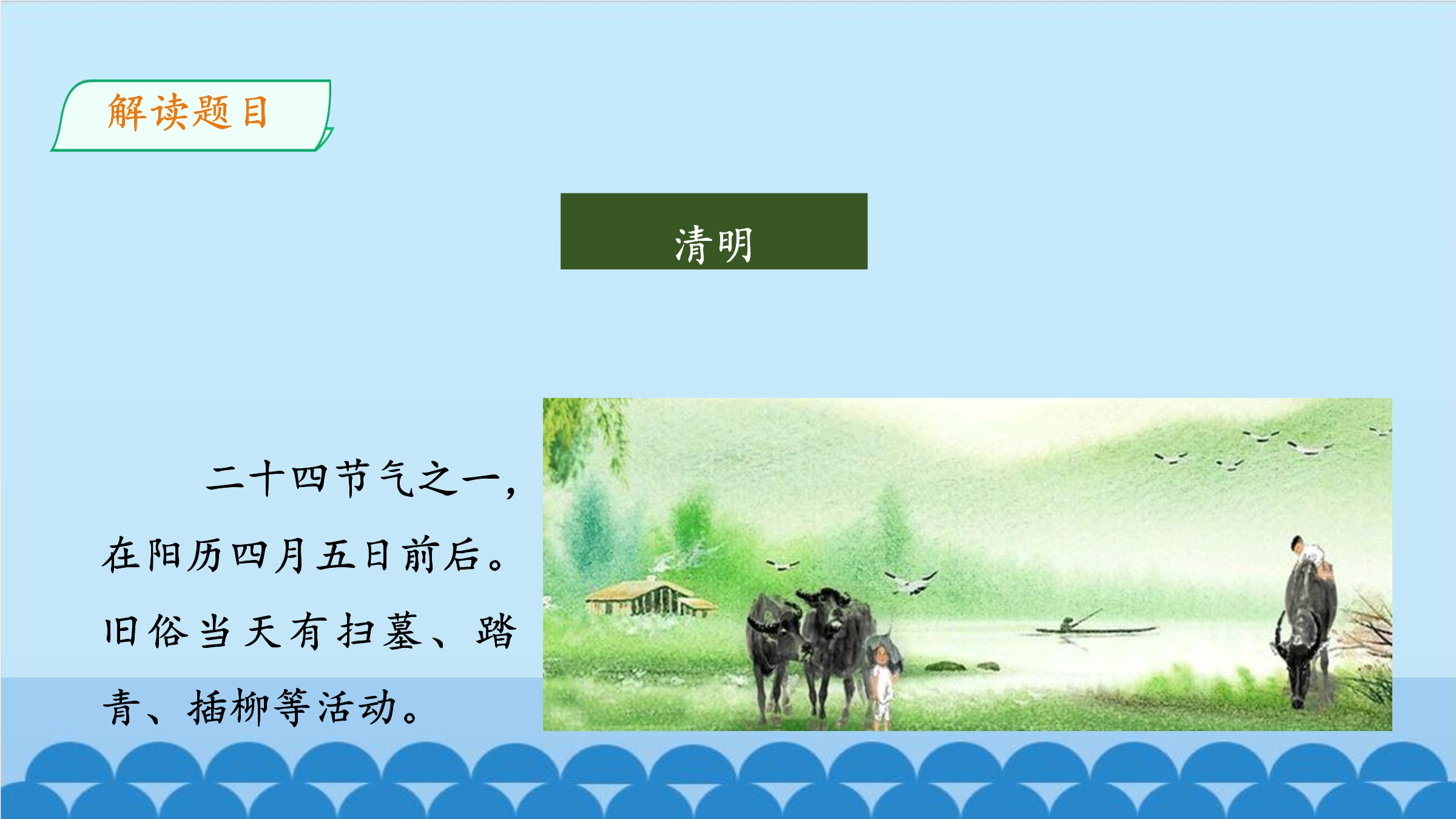 解读题目

清明

二十四节气之一，在阳历四月五日前后。旧俗当天有扫墓、踏青、插柳等活动。